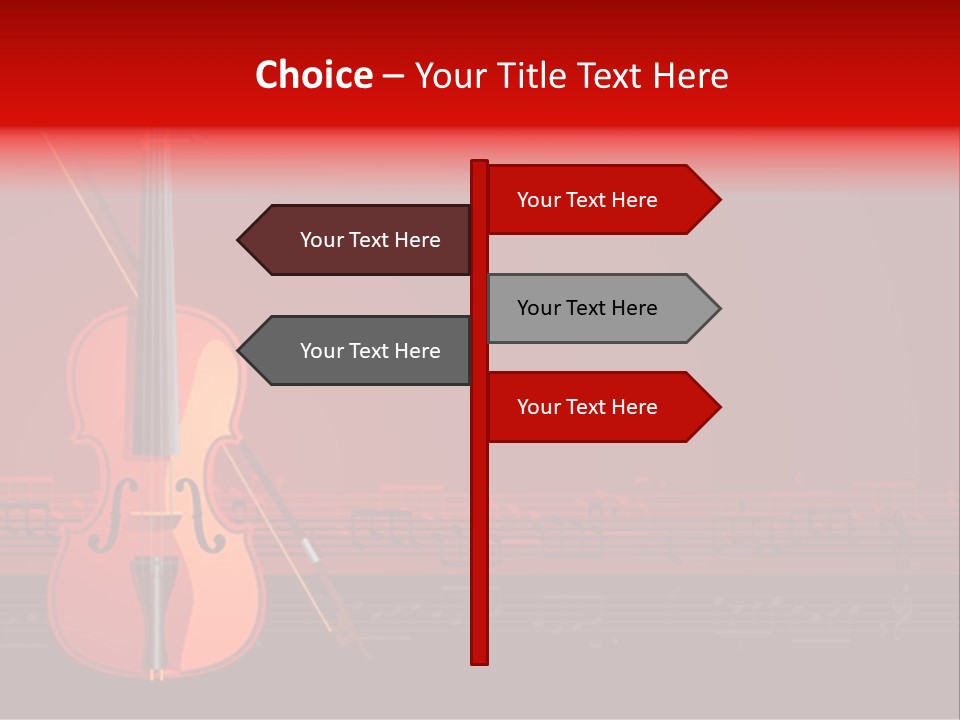 Choice – Your Title Text Here

Your Text Here

Your Text Here

Your Text Here

Your Text Here

Your Text Here